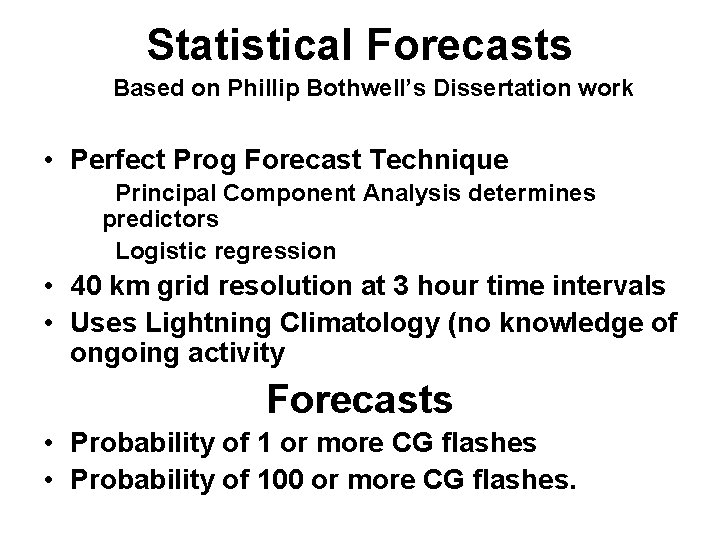 Statistical Forecasts

Based on Phillip Bothwell's Dissertation work

• Perfect Prog Forecast Technique

Principal Component Analysis determines predictors

Logistic regression

• 40 km grid resolution at 3 hour time intervals

• Uses Lightning Climatology (no knowledge of ongoing activity

Forecasts

• Probability of 1 or more CG flashes

• Probability of 100 or more CG flashes.